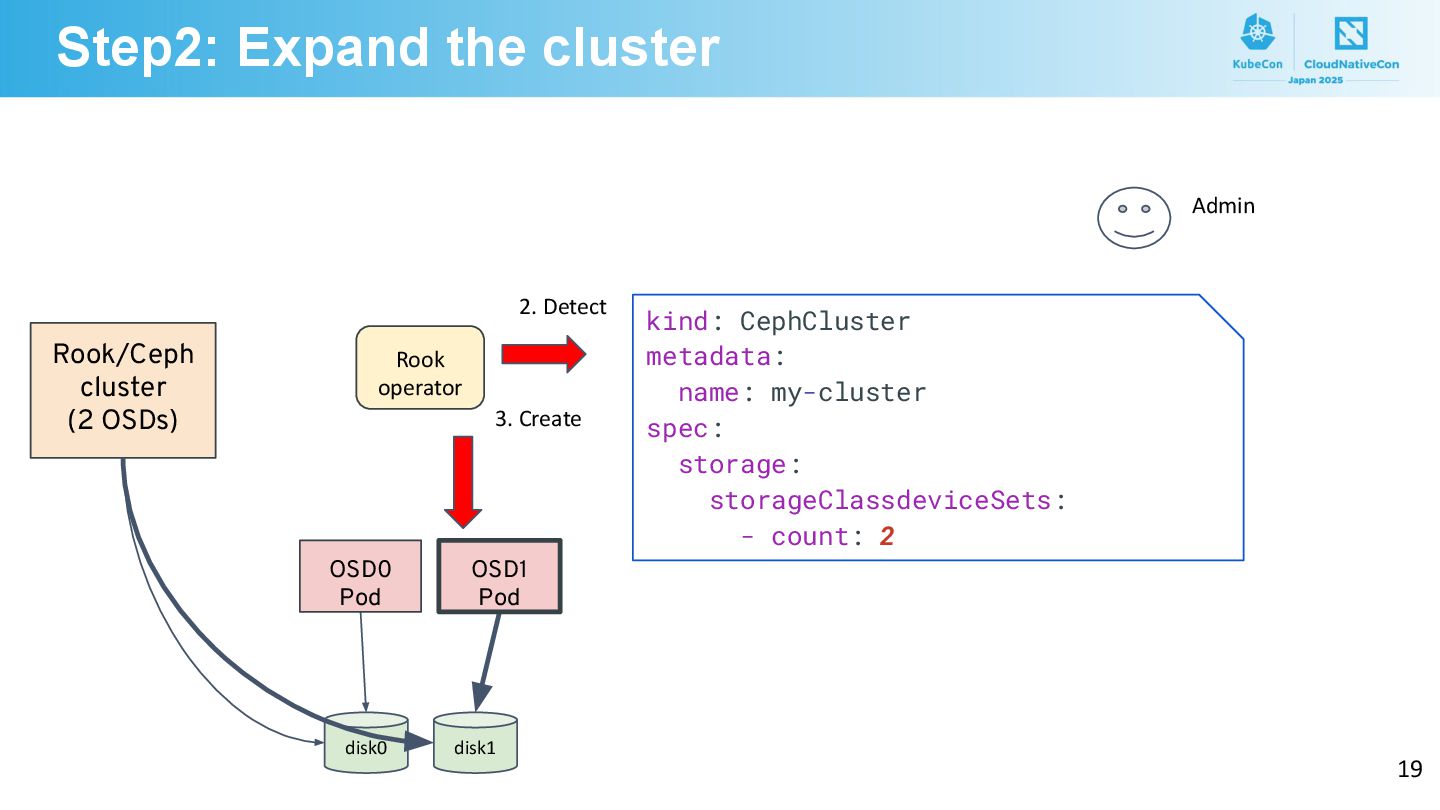 Step2: Expand the cluster

KubeCon CloudNativeCon Japan 2025

Admin

Rook/Ceph cluster (2 OSDs)

Rook operator

2. Detect

3. Create

kind: CephCluster
metadata:
  name: my-cluster
spec:
  storage:
    storageClassdeviceSets:
      - count: 2

OSD0 Pod

OSD1 Pod

disk0

disk1

19